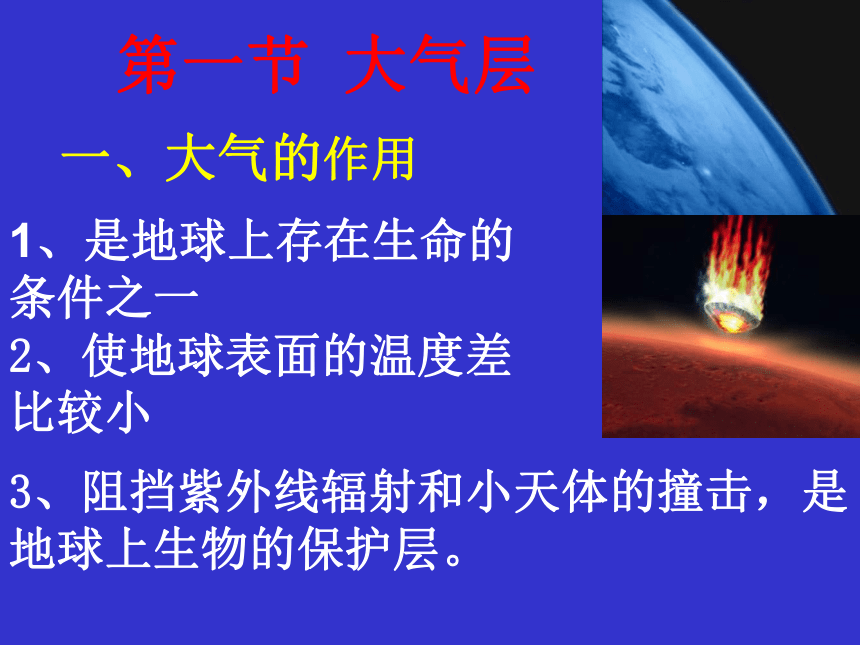 第一节 大气层

一、大气的作用

1、是地球上存在生命的条件之一

2、使地球表面的温度差比较小

3、阻挡紫外线辐射和小天体的撞击，是地球上生物的保护层。